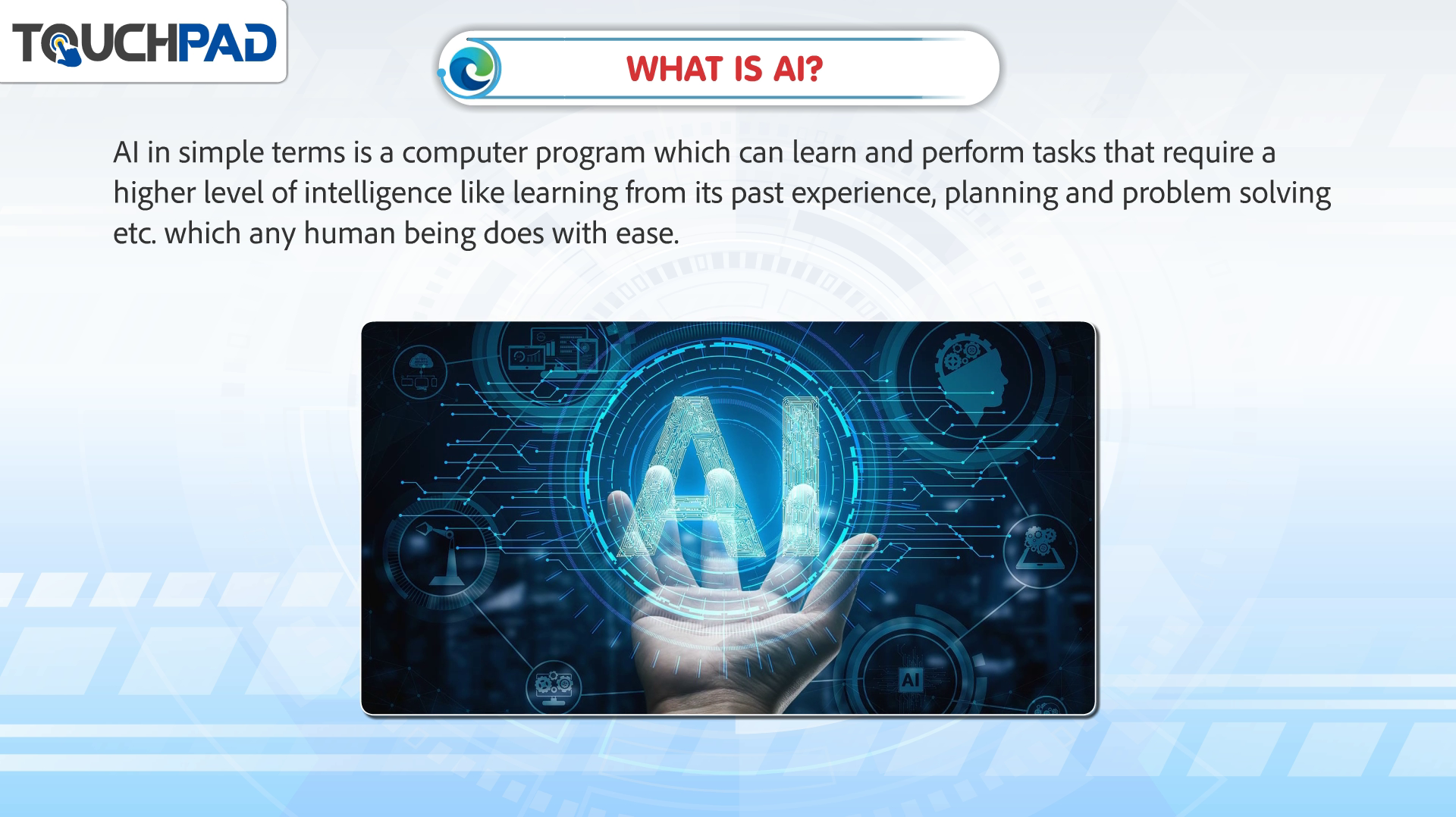 TOUCHPAD

WHAT IS AI?

AI in simple terms is a computer program which can learn and perform tasks that require a higher level of intelligence like learning from its past experience, planning and problem solving etc. which any human being does with ease.

AI

AI